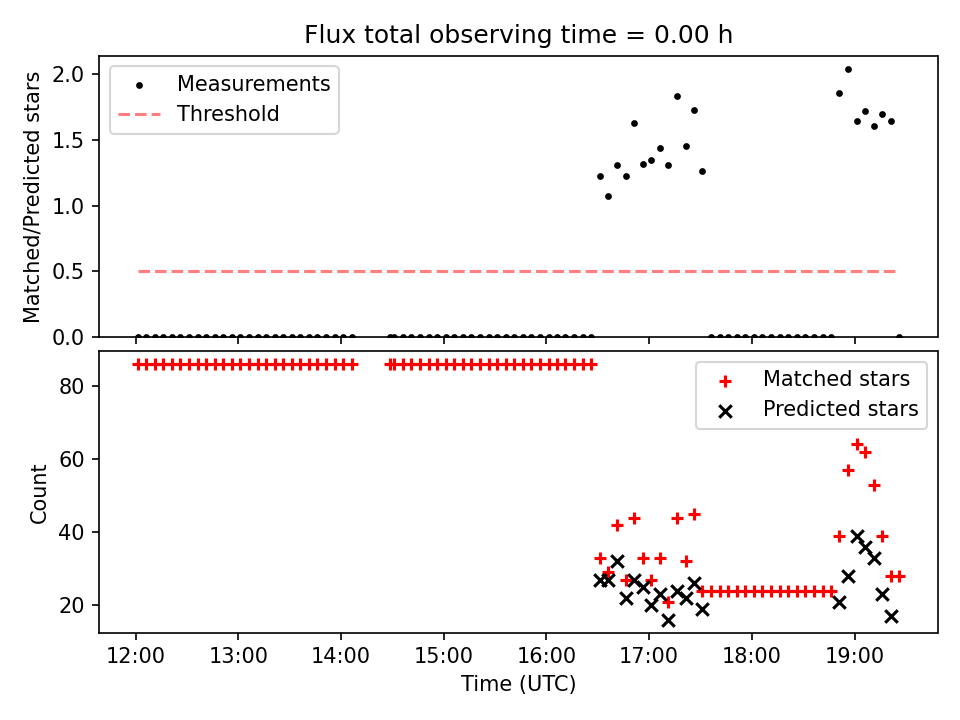 Flux total observing time = 0.00 h

Matched/Predicted stars

2.0
1.5
1.0
0.5
0.0

Measurements
Threshold

Count

80
60
40
20

Matched stars
Predicted stars

12:00
13:00
14:00
15:00
16:00
17:00
18:00
19:00

Time (UTC)